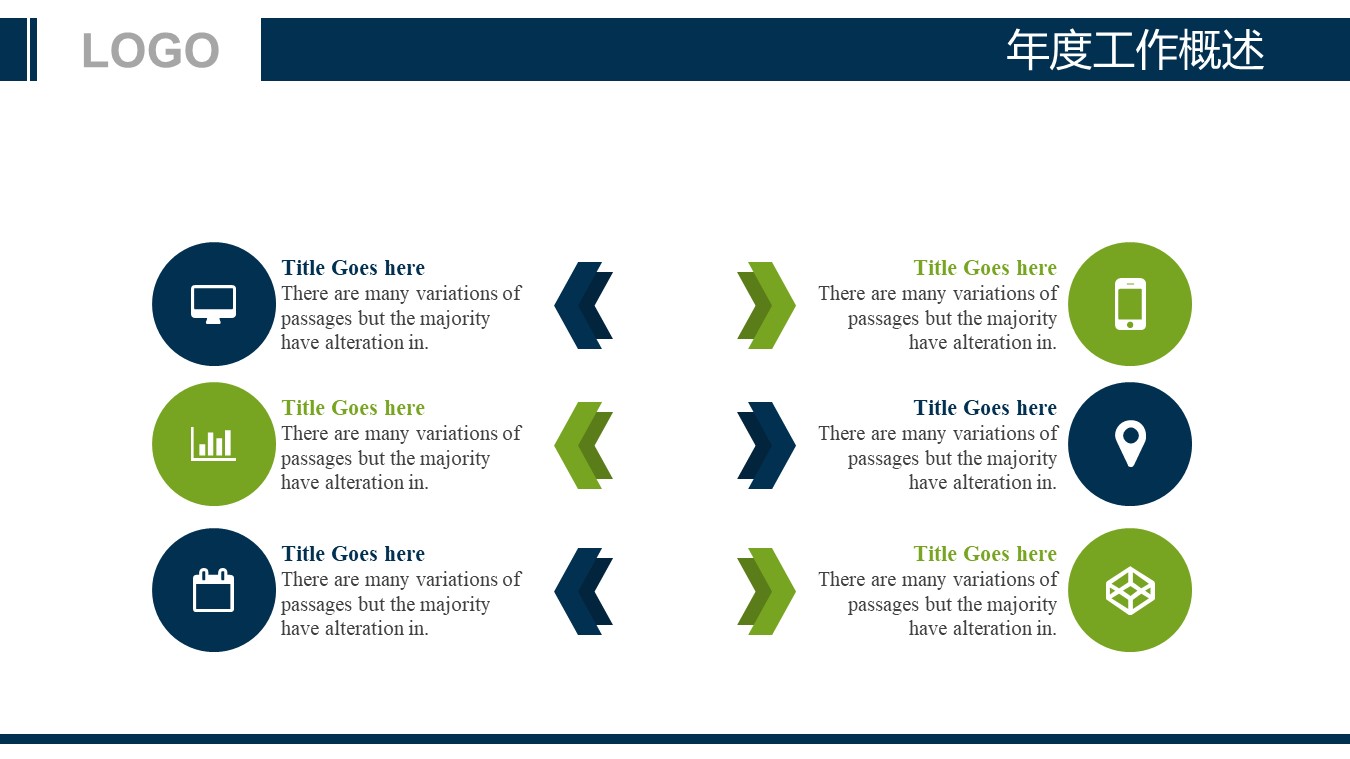 LOGO

年度工作概述

Title Goes here
There are many variations of passages but the majority have alteration in.

Title Goes here
There are many variations of passages but the majority have alteration in.

Title Goes here
There are many variations of passages but the majority have alteration in.

Title Goes here
There are many variations of passages but the majority have alteration in.

Title Goes here
There are many variations of passages but the majority have alteration in.

Title Goes here
There are many variations of passages but the majority have alteration in.